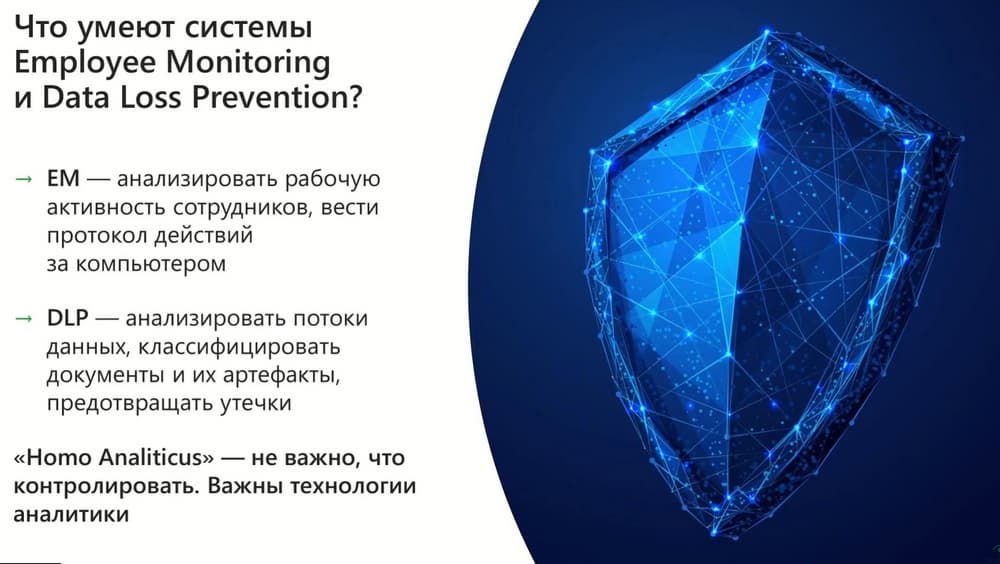 Что умеют системы Employee Monitoring и Data Loss Prevention?

→ EM — анализировать рабочую активность сотрудников, вести протокол действий за компьютером

→ DLP — анализировать потоки данных, классифицировать документы и их артефакты, предотвращать утечки

«Homo Analiticus» — не важно, что контролировать. Важны технологии аналитики